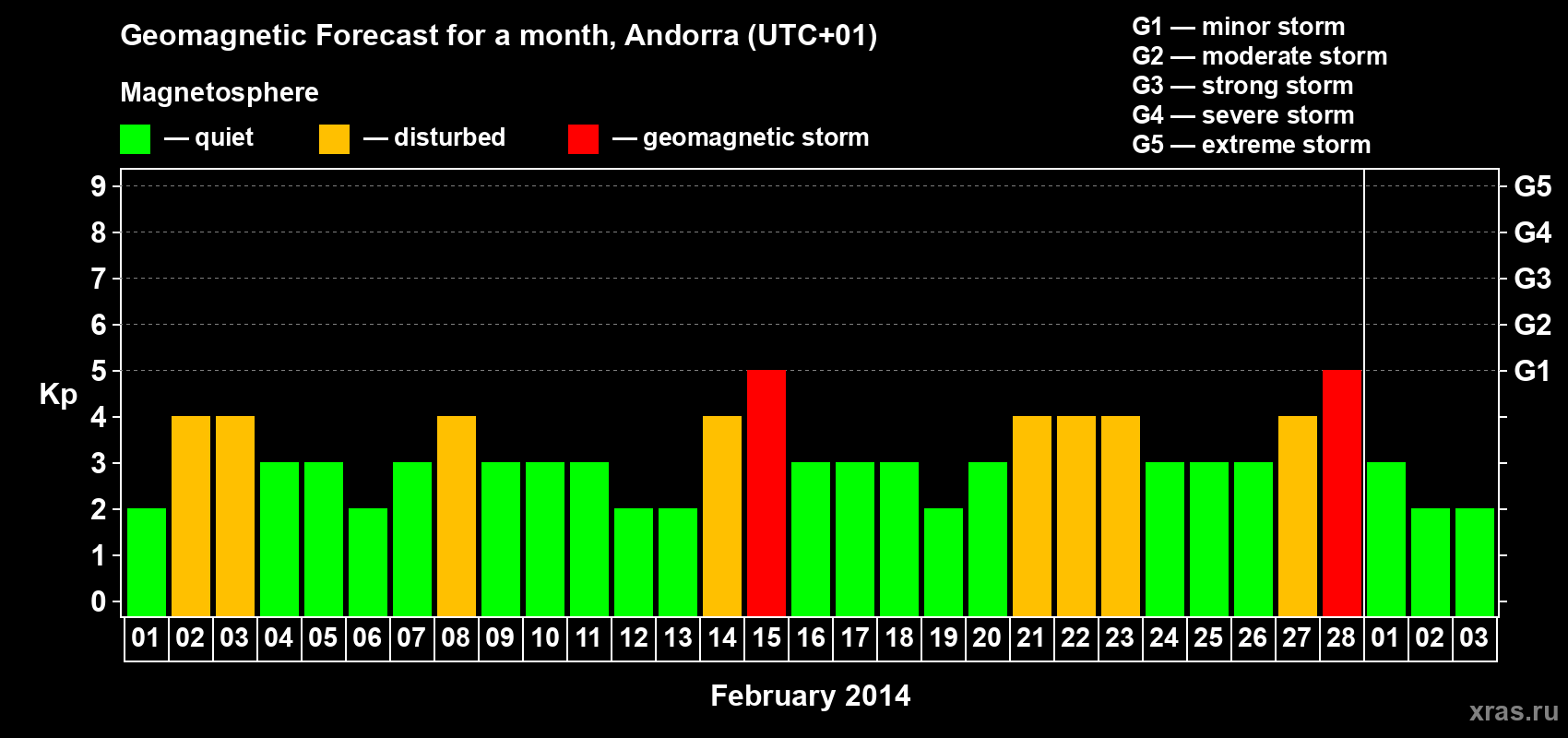 Geomagnetic Forecast for a month, Andorra (UTC+01)

Magnetosphere

— quiet — disturbed — geomagnetic storm

G1 — minor storm
G2 — moderate storm
G3 — strong storm
G4 — severe storm
G5 — extreme storm

Kp

9 8 7 6 5 4 3 2 1 0

G5 G4 G3 G2 G1

01 02 03 04 05 06 07 08 09 10 11 12 13 14 15 16 17 18 19 20 21 22 23 24 25 26 27 28 01 02 03

February 2014

xras.ru